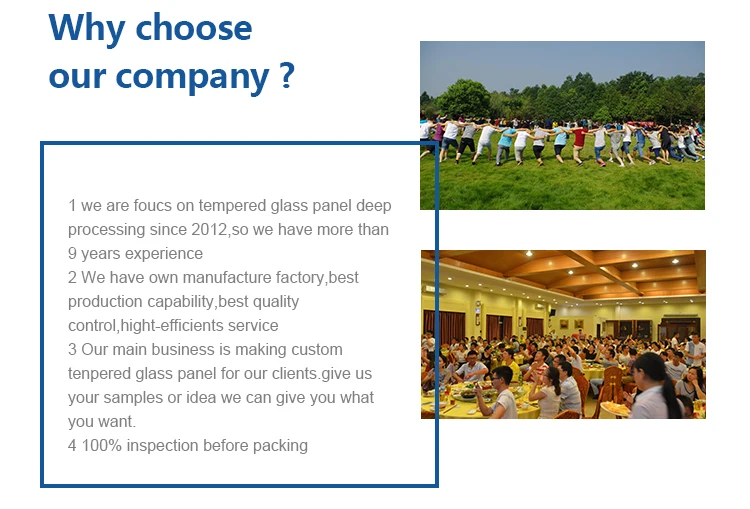 Why choose our company ?

1 we are foucs on tempered glass panel deep processing since 2012,so we have more than 9 years experience
2 We have own manufacture factory,best production capability,best quality control,hight-efficients service
3 Our main business is making custom tenpered glass panel for our clients.give us your samples or idea we can give you what you want.
4 100% inspection before packing